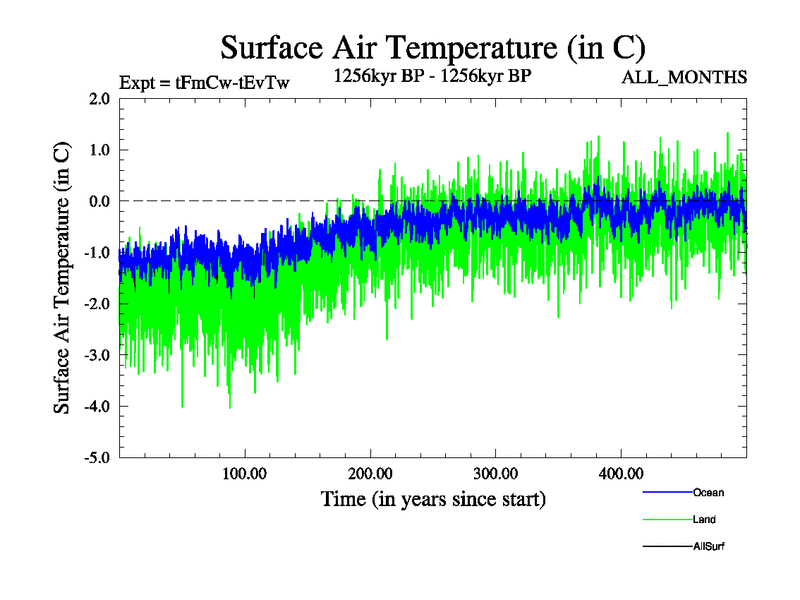 Surface Air Temperature (in C)

Expt = tFmCw-tEvTw

1256kyr BP - 1256kyr BP

ALL_MONTHS

Surface Air Temperature (in C)

2.0
1.0
0.0
-1.0
-2.0
-3.0
-4.0
-5.0

100.00
200.00
300.00
400.00

Time (in years since start)

Ocean
Land
AllSurf